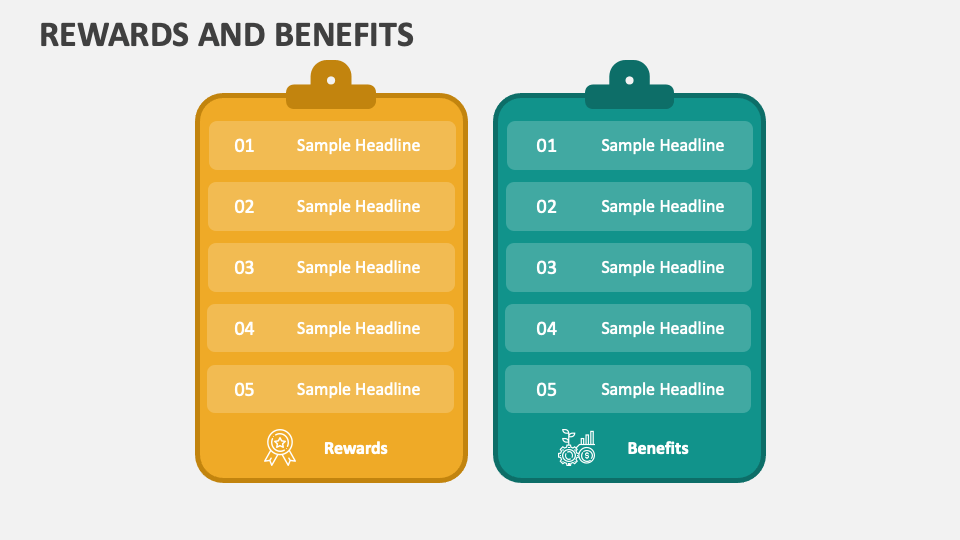 REWARDS AND BENEFITS

01 Sample Headline
02 Sample Headline
03 Sample Headline
04 Sample Headline
05 Sample Headline
Rewards

01 Sample Headline
02 Sample Headline
03 Sample Headline
04 Sample Headline
05 Sample Headline
Benefits